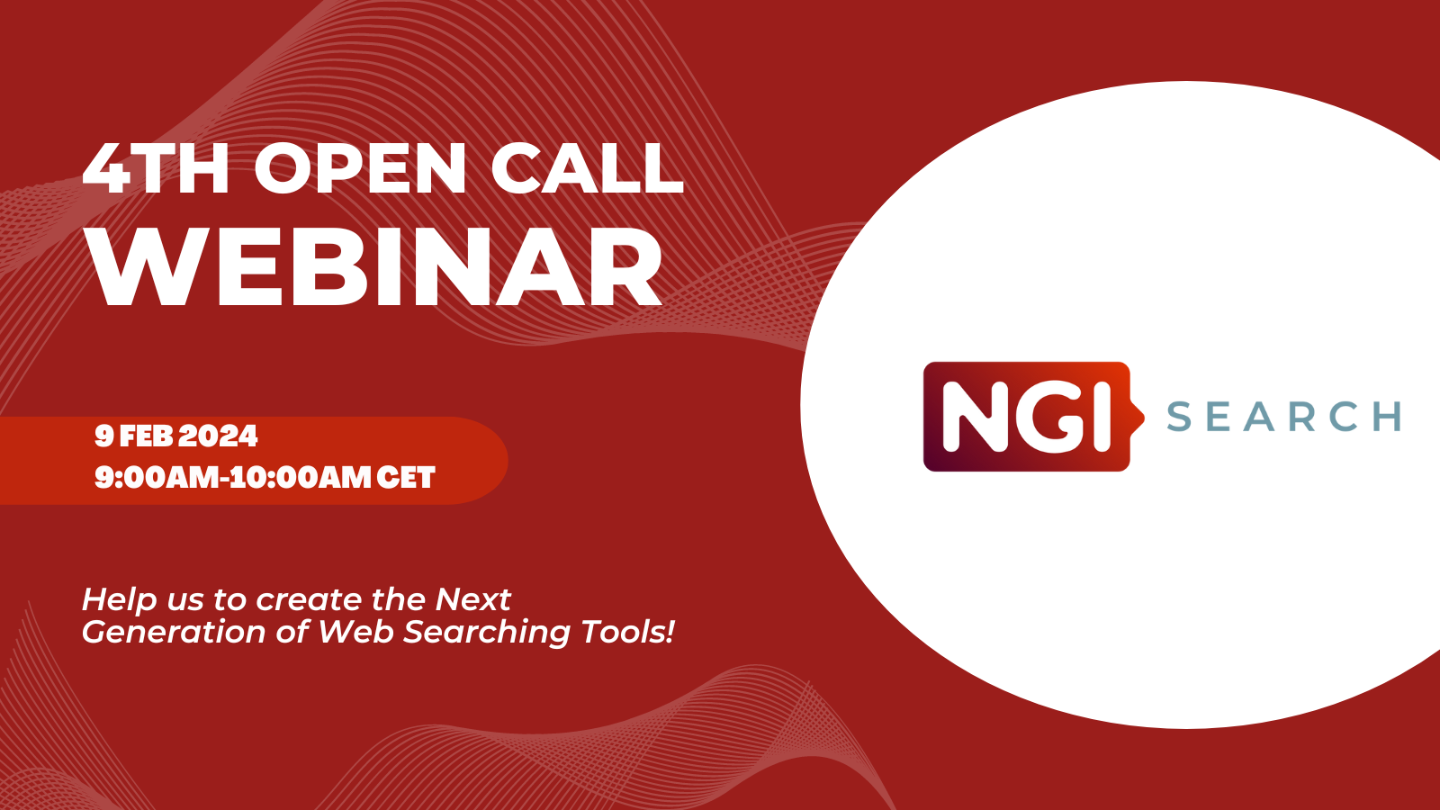 4TH OPEN CALL
WEBINAR

9 FEB 2024
9:00AM-10:00AM CET

Help us to create the Next Generation of Web Searching Tools!

NGI SEARCH